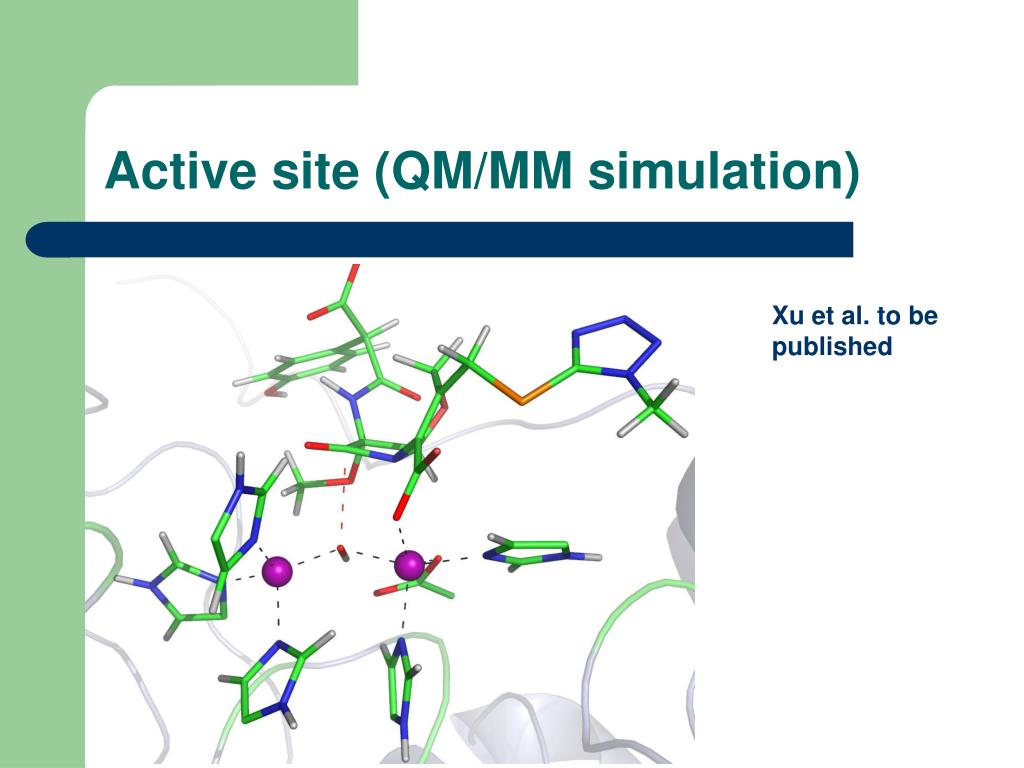 Active site (QM/MM simulation)

Xu et al. to be published